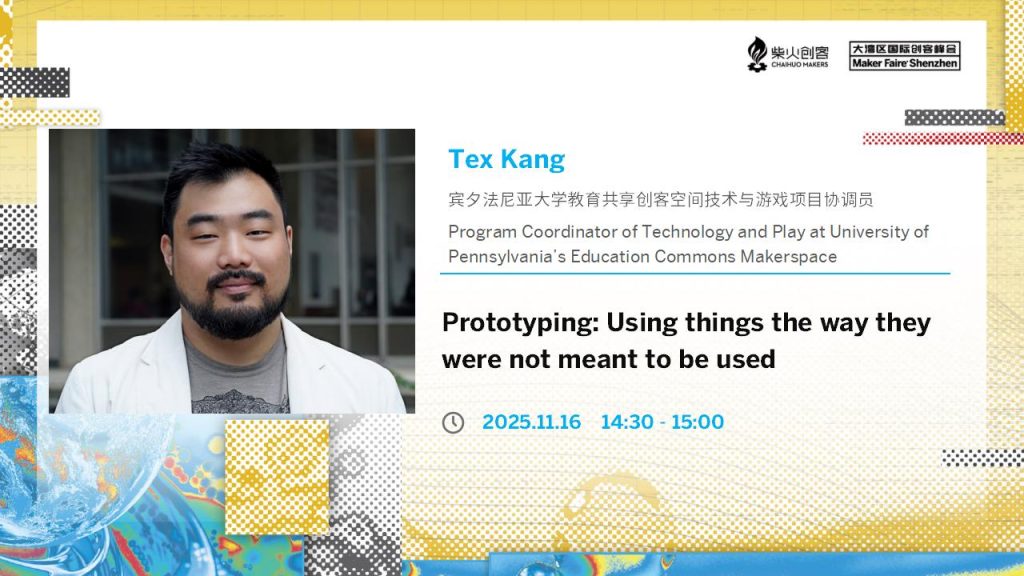 柴火创客
CHAIHUO MAKERS

大湾区国际创客峰会
Maker Faire Shenzhen

Tex Kang

宾夕法尼亚大学教育共享创客空间技术与游戏项目协调员

Program Coordinator of Technology and Play at University of Pennsylvania's Education Commons Makerspace

Prototyping: Using things the way they were not meant to be used

2025.11.16 14:30 - 15:00